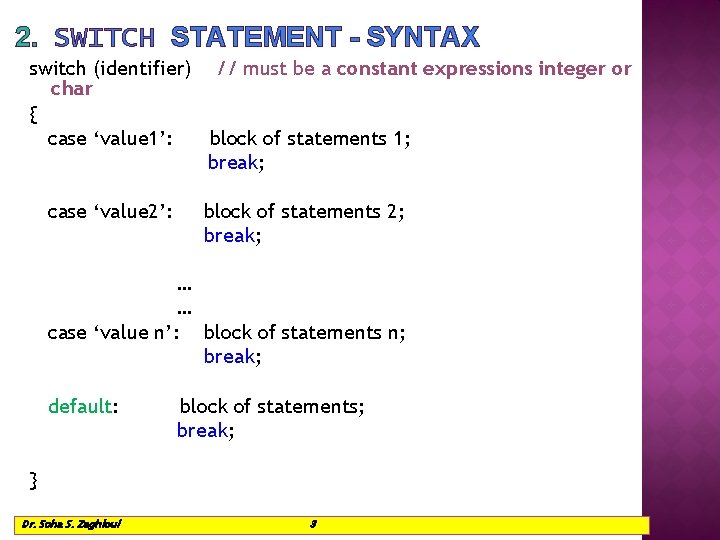 2. SWITCH STATEMENT - SYNTAX

switch (identifier) // must be a constant expressions integer or char
{
case ‘value1’: block of statements 1;
break;

case ‘value2’: block of statements 2;
break;

…
…
case ‘value n’: block of statements n;
break;

default: block of statements;
break;

}

Dr. Soha S. Zaghloul 3